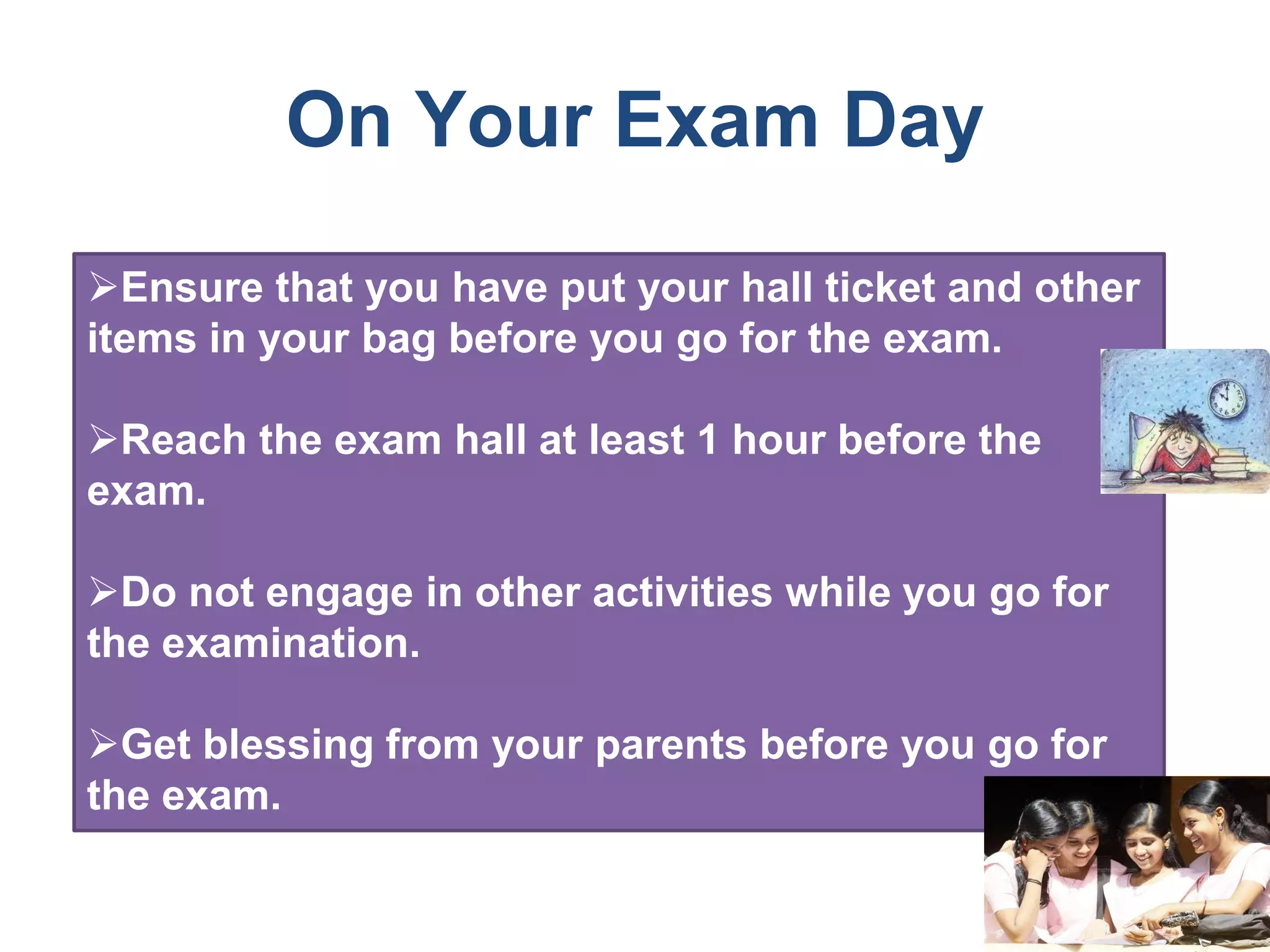 On Your Exam Day

➢Ensure that you have put your hall ticket and other items in your bag before you go for the exam.

➢Reach the exam hall at least 1 hour before the exam.

➢Do not engage in other activities while you go for the examination.

➢Get blessing from your parents before you go for the exam.